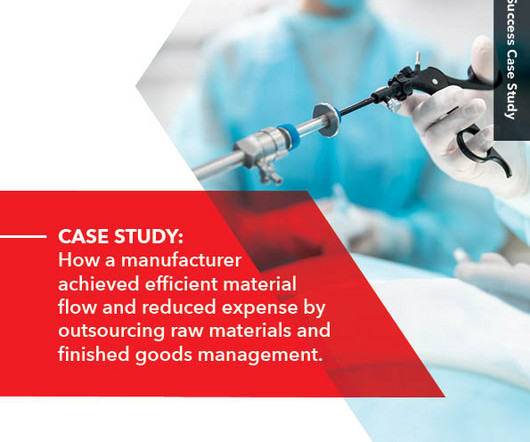 Success Case Study

CASE STUDY:
How a manufacturer achieved efficient material flow and reduced expense by outsourcing raw materials and finished goods management.